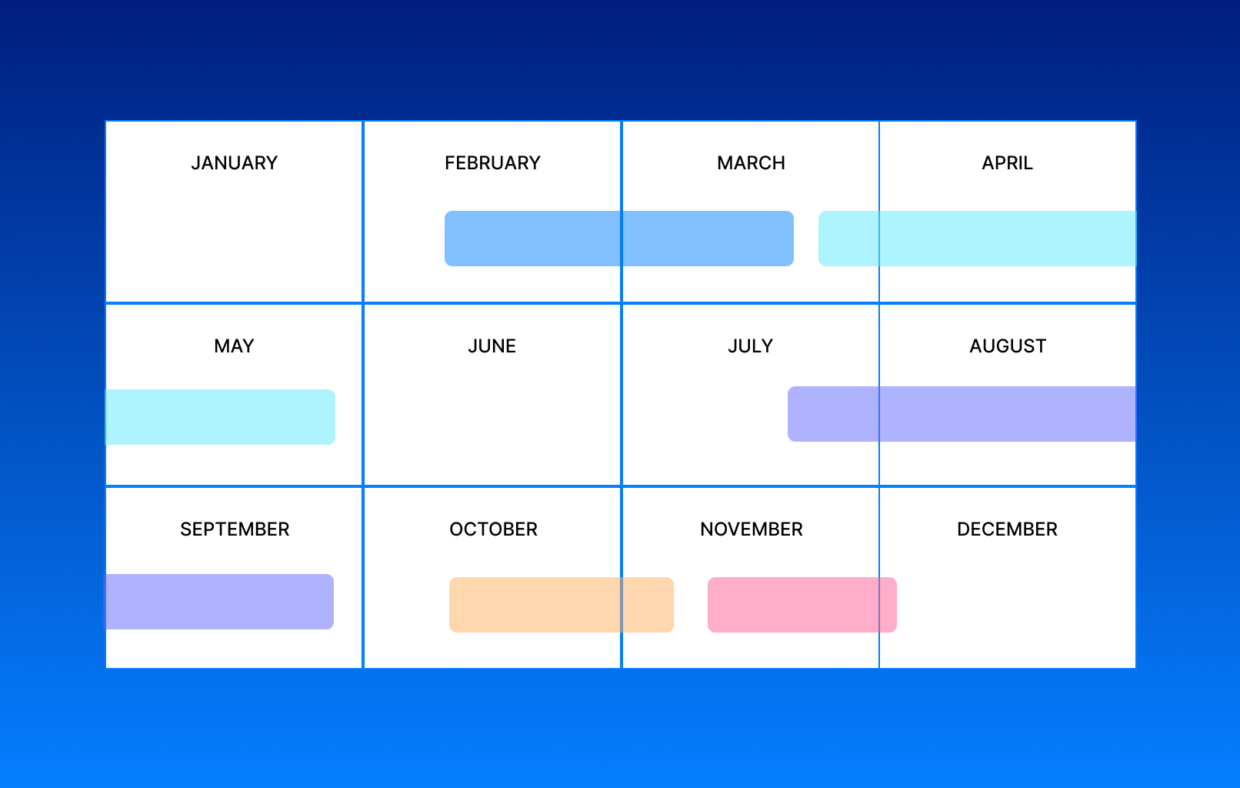 | JANUARY | FEBRUARY | MARCH | APRIL |
|---|---|---|---|
| MAY | JUNE | JULY | AUGUST |
| SEPTEMBER | OCTOBER | NOVEMBER | DECEMBER |